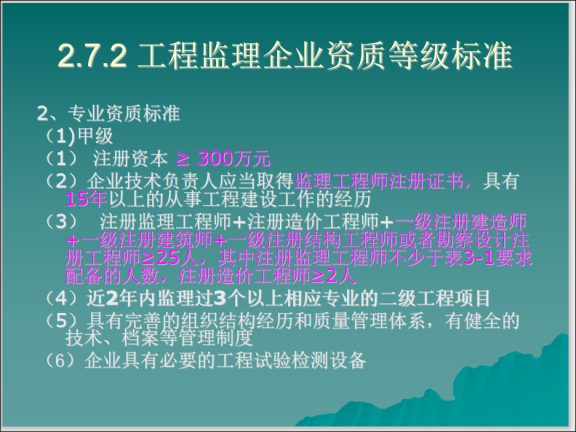 2.7.2 工程监理企业资质等级标准

2、专业资质标准

（1)甲级

（1） 注册资本 ≥ 300万元

（2）企业技术负责人应当取得监理工程师注册证书，具有15年以上的从事工程建设工作的经历

（3） 注册监理工程师+注册造价工程师+一级注册建造师+一级注册建筑师+一级注册结构工程师或者勘察设计注册工程师≥25人，其中注册监理工程师不少于表3-1要求配备的人数，注册造价工程师≥2人

（4）近2年内监理过3个以上相应专业的二级工程项目

（5）具有完善的组织结构经历和质量管理体系，有健全的技术、档案等管理制度

（6）企业具有必要的工程试验检测设备